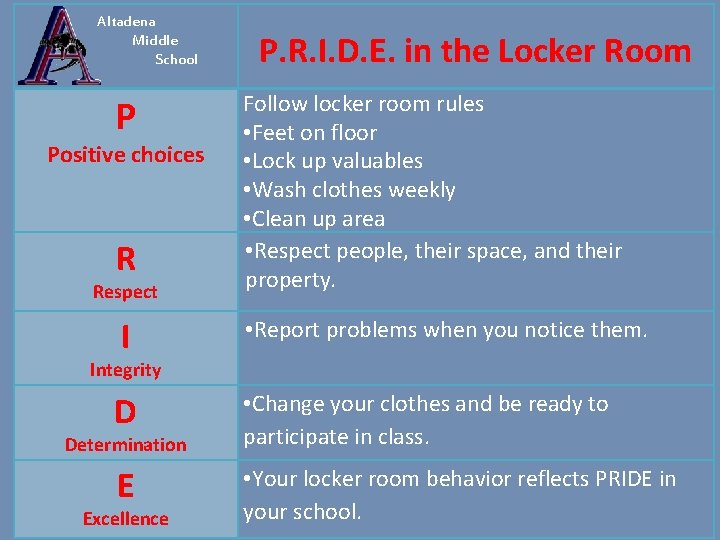 | Altadena Middle School | P.R.I.D.E. in the Locker Room |
|---|---|
| P Positive choices | Follow locker room rules •Feet on floor •Lock up valuables •Wash clothes weekly •Clean up area |
| R Respect | •Respect people, their space, and their property. |
| I Integrity | •Report problems when you notice them. |
| D Determination | •Change your clothes and be ready to participate in class. |
| E Excellence | •Your locker room behavior reflects PRIDE in your school. |